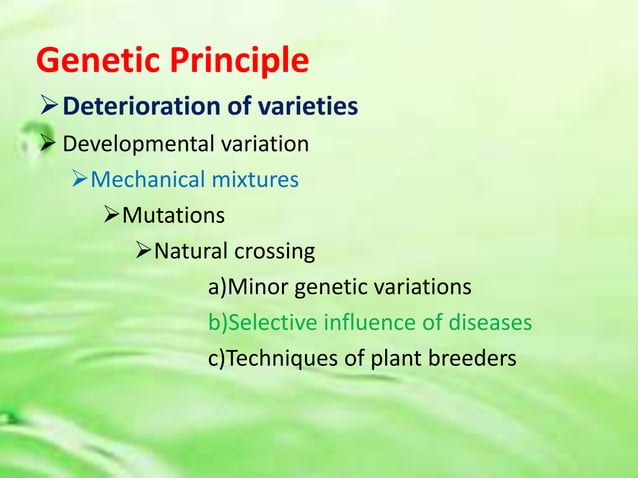 Genetic Principle

➢ Deterioration of varieties

➢ Developmental variation

➢ Mechanical mixtures

➢ Mutations

➢ Natural crossing

a)Minor genetic variations

b)Selective influence of diseases

c)Techniques of plant breeders